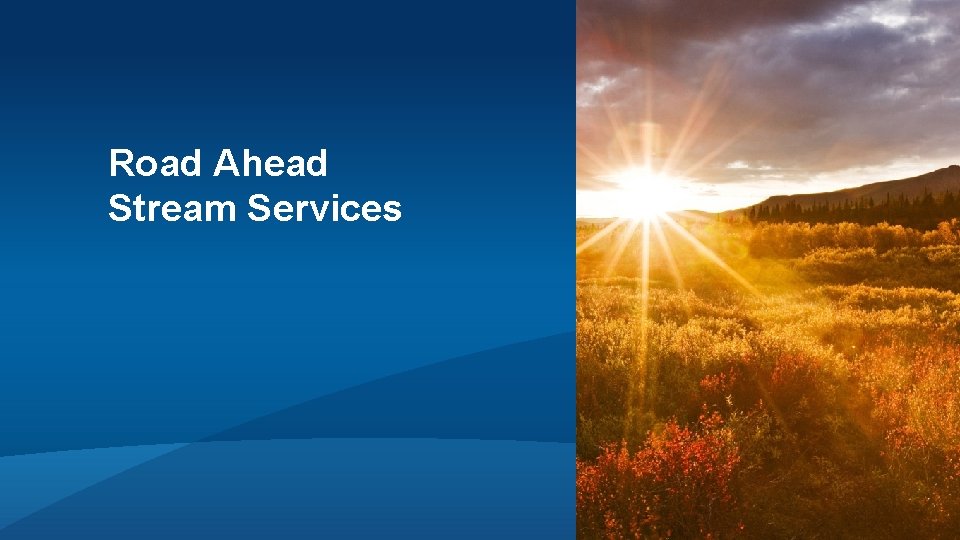 Road Ahead
Stream Services